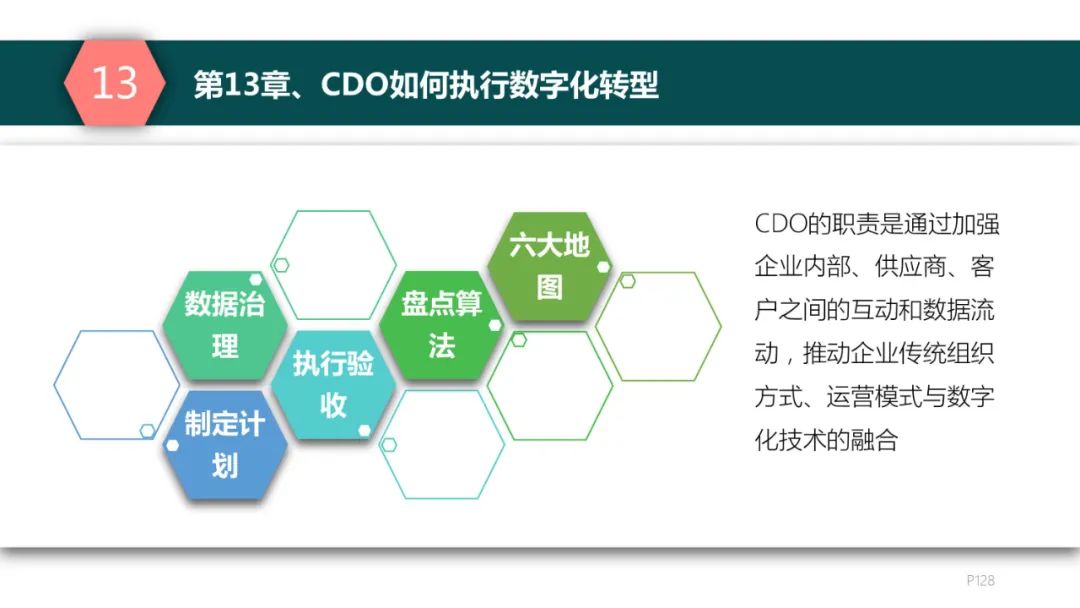 13

第13章、CDO如何执行数字化转型

数据治理

制定计划

执行验收

盘点算法

六大地图

CDO的职责是通过加强企业内部、供应商、客户之间的互动和数据流动，推动企业传统组织方式、运营模式与数字化技术的融合

P128